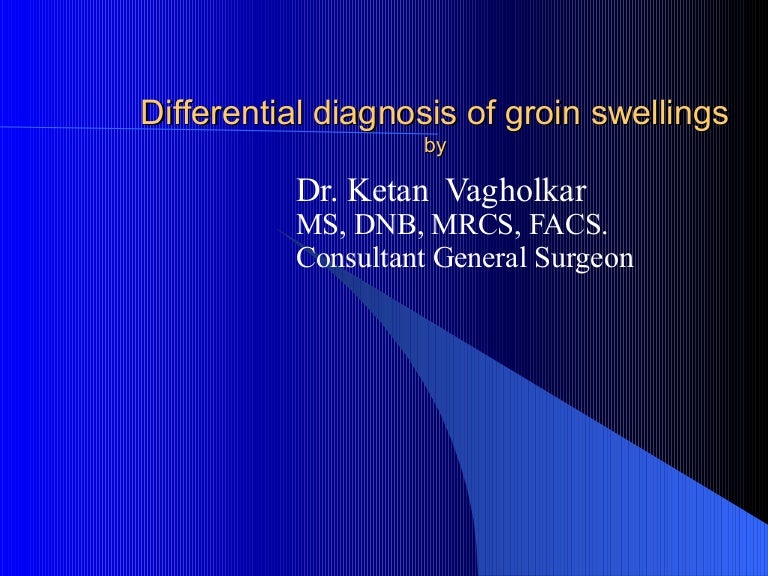 Differential diagnosis of groin swellings
by

Dr. Ketan Vagholkar
MS, DNB, MRCS, FACS.
Consultant General Surgeon